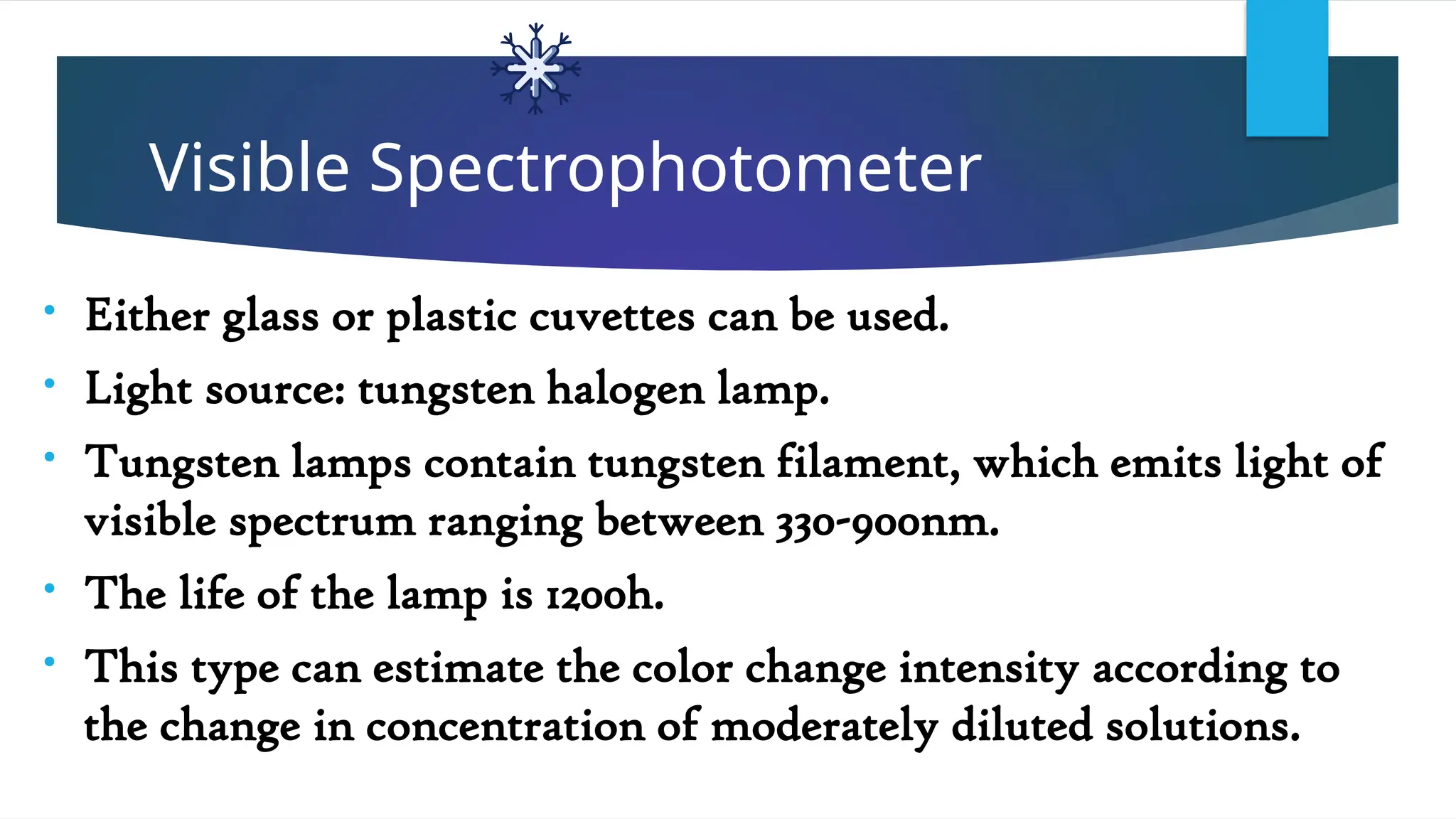 Visible Spectrophotometer

• Either glass or plastic cuvettes can be used.
• Light source: tungsten halogen lamp.
• Tungsten lamps contain tungsten filament, which emits light of visible spectrum ranging between 330-900nm.
• The life of the lamp is 1200h.
• This type can estimate the color change intensity according to the change in concentration of moderately diluted solutions.